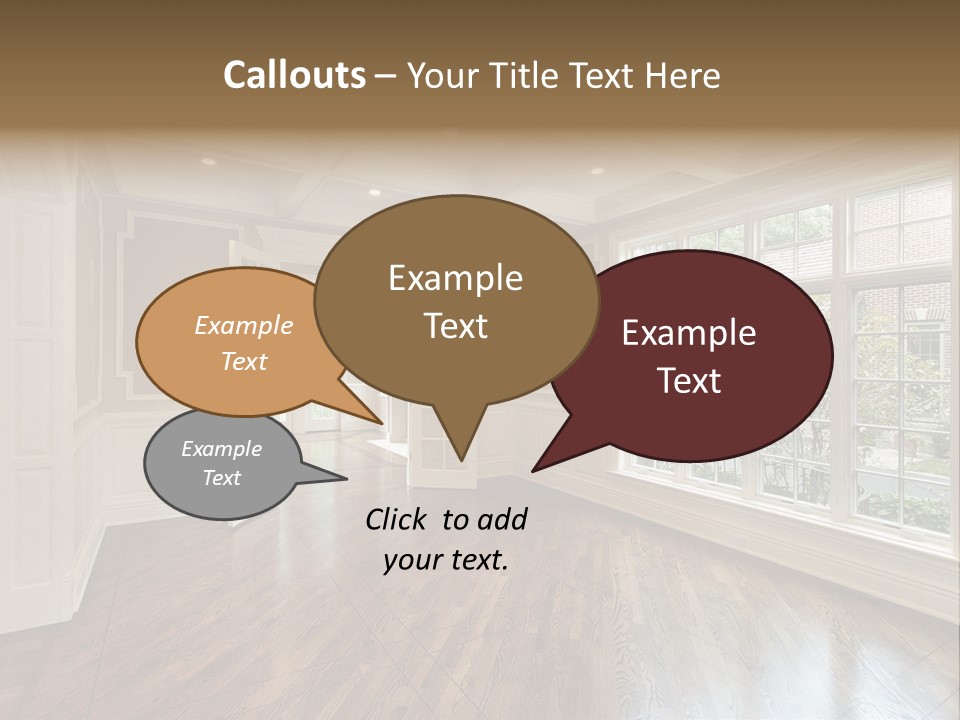 Callouts – Your Title Text Here

Example Text

Example Text

Example Text

Example Text

Click to add your text.